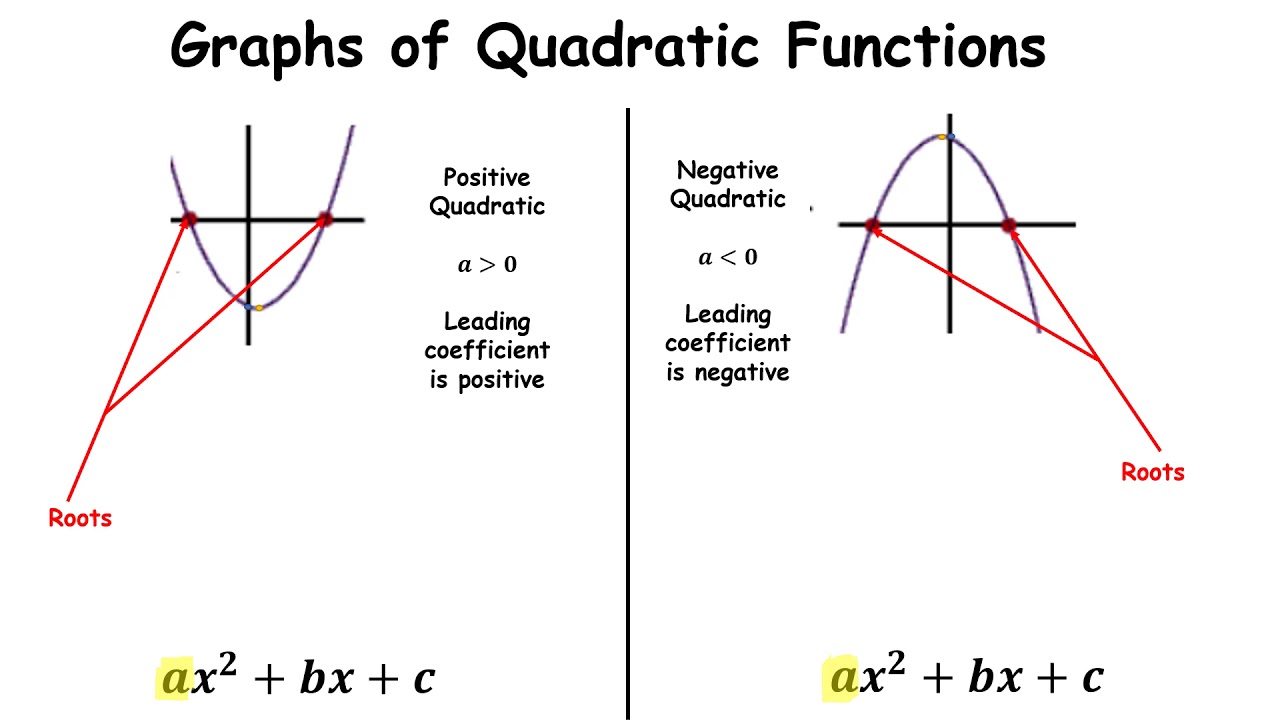 Graphs of Quadratic Functions

Positive Quadratic

$a > 0$

Leading coefficient is positive

Roots

$ax^2 + bx + c$

Negative Quadratic

$a < 0$

Leading coefficient is negative

Roots

$ax^2 + bx + c$